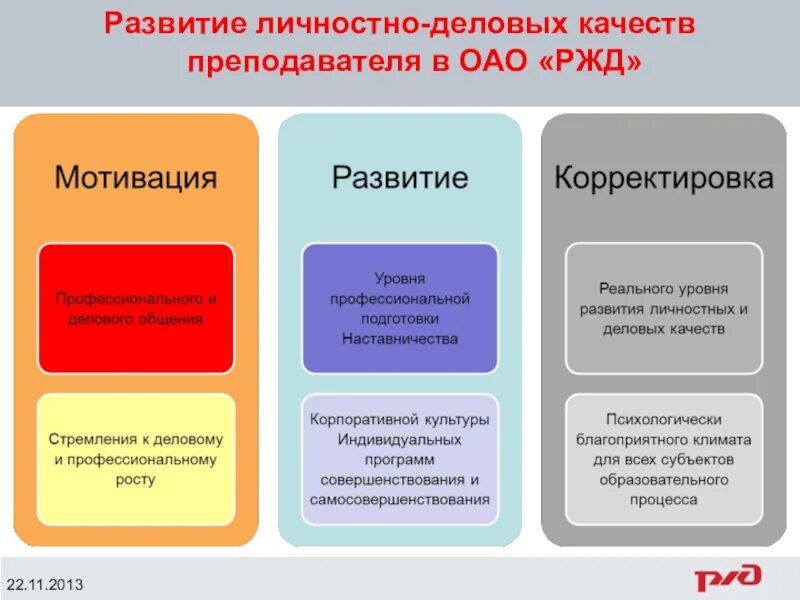 Развитие личностно-деловых качеств преподавателя в ОАО «РЖД»

Мотивация

Профессионального и делового общения

Стремления к деловому и профессиональному росту

Развитие

Уровня профессиональной подготовки Наставничества

Корпоративной культуры Индивидуальных программ совершенствования и самосовершенствования

Корректировка

Реального уровня развития личностных и деловых качеств

Психологически благоприятного климата для всех субъектов образовательного процесса

22.11.2013

РЖД